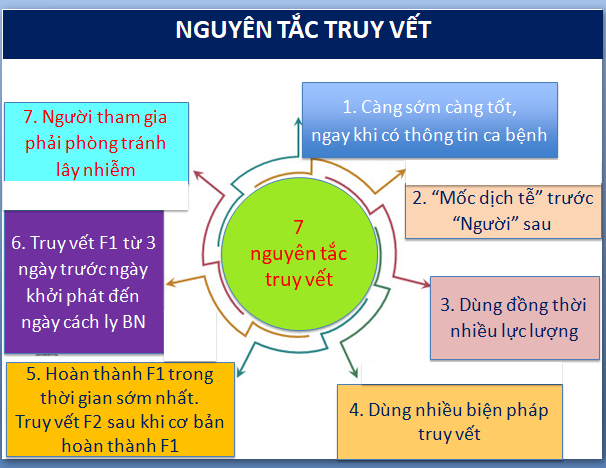 NGUYÊN TẮC TRUY VẾT

7
nguyên tắc
truy vết

1. Càng sớm càng tốt, ngay khi có thông tin ca bệnh

2. “Mốc dịch tễ” trước “Người” sau

3. Dùng đồng thời nhiều lực lượng

4. Dùng nhiều biện pháp truy vết

5. Hoàn thành F1 trong thời gian sớm nhất. Truy vết F2 sau khi cơ bản hoàn thành F1

6. Truy vết F1 từ 3 ngày trước ngày khởi phát đến ngày cách ly BN

7. Người tham gia phải phòng tránh lây nhiễm